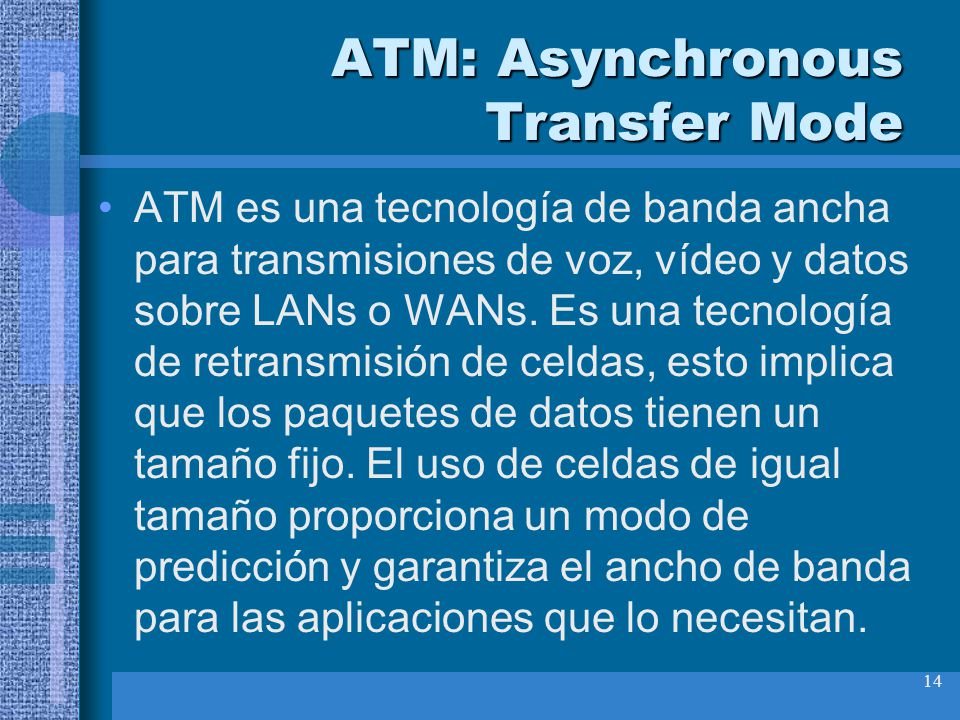 ATM: Asynchronous Transfer Mode

• ATM es una tecnología de banda ancha para transmisiones de voz, vídeo y datos sobre LANs o WANs. Es una tecnología de retransmisión de celdas, esto implica que los paquetes de datos tienen un tamaño fijo. El uso de celdas de igual tamaño proporciona un modo de predicción y garantiza el ancho de banda para las aplicaciones que lo necesitan.

14